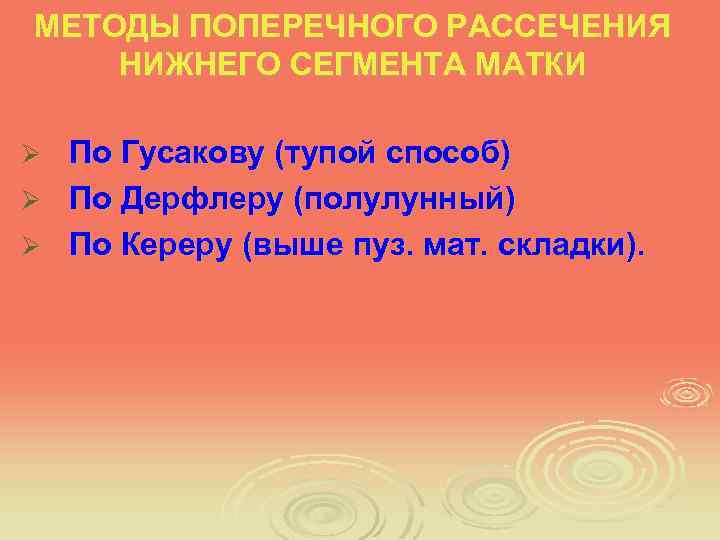 МЕТОДЫ ПОПЕРЕЧНОГО РАССЕЧЕНИЯ НИЖНЕГО СЕГМЕНТА МАТКИ

➢ По Гусакову (тупой способ)
➢ По Дерфлеру (полулунный)
➢ По Кереру (выше пуз. мат. складки).